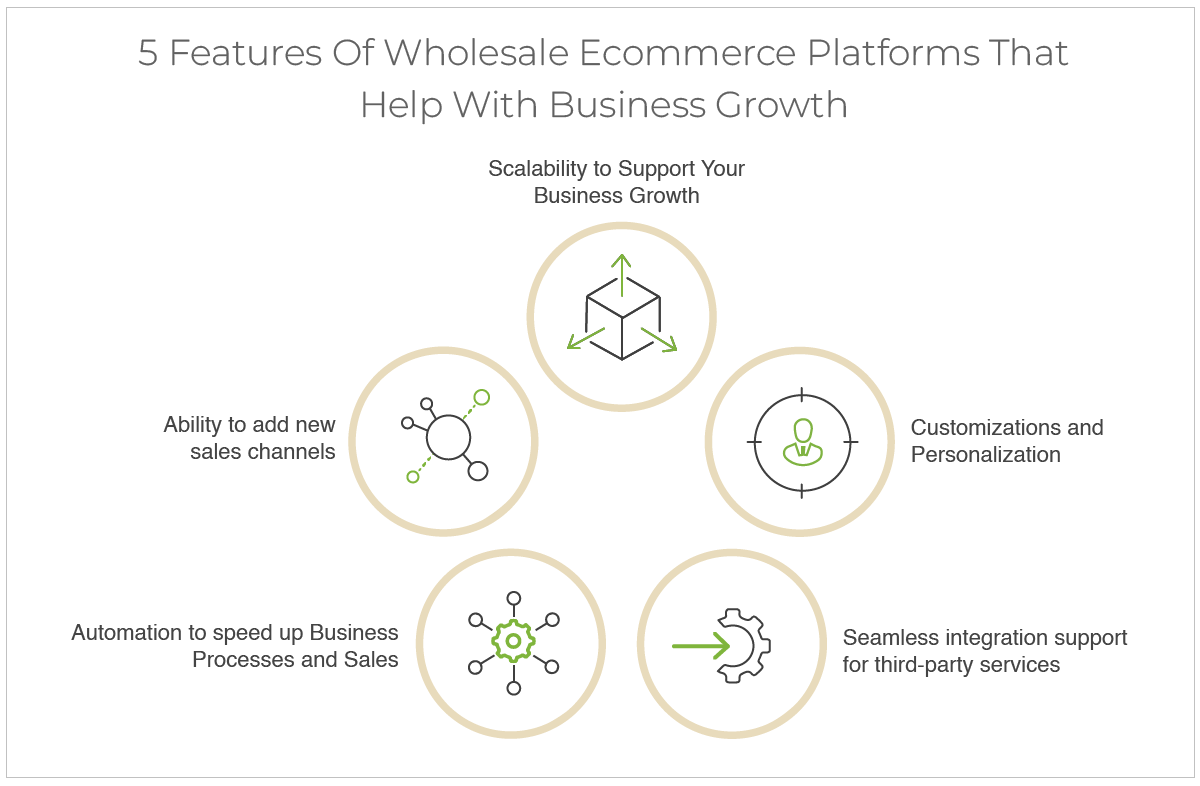 5 Features Of Wholesale Ecommerce Platforms That Help With Business Growth

Scalability to Support Your Business Growth

Ability to add new sales channels

Customizations and Personalization

Automation to speed up Business Processes and Sales

Seamless integration support for third-party services